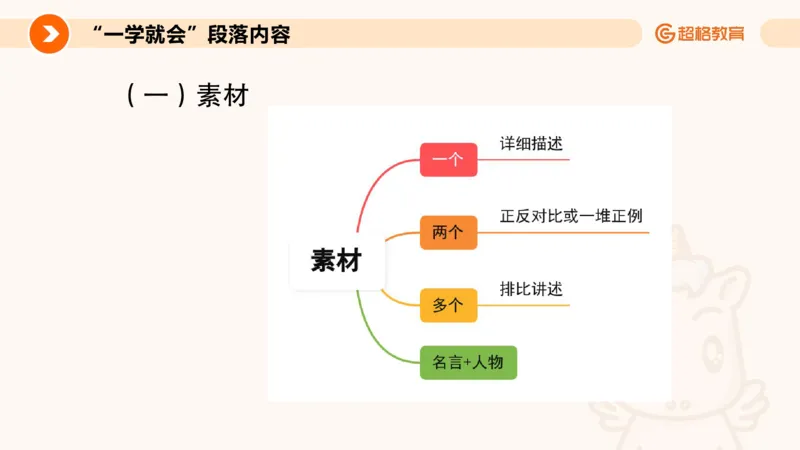 “一学就会”段落内容

超格教育

（一）素材

素材

一个

详细描述

两个

正反对比或一堆正例

多个

排比讲述

名言+人物